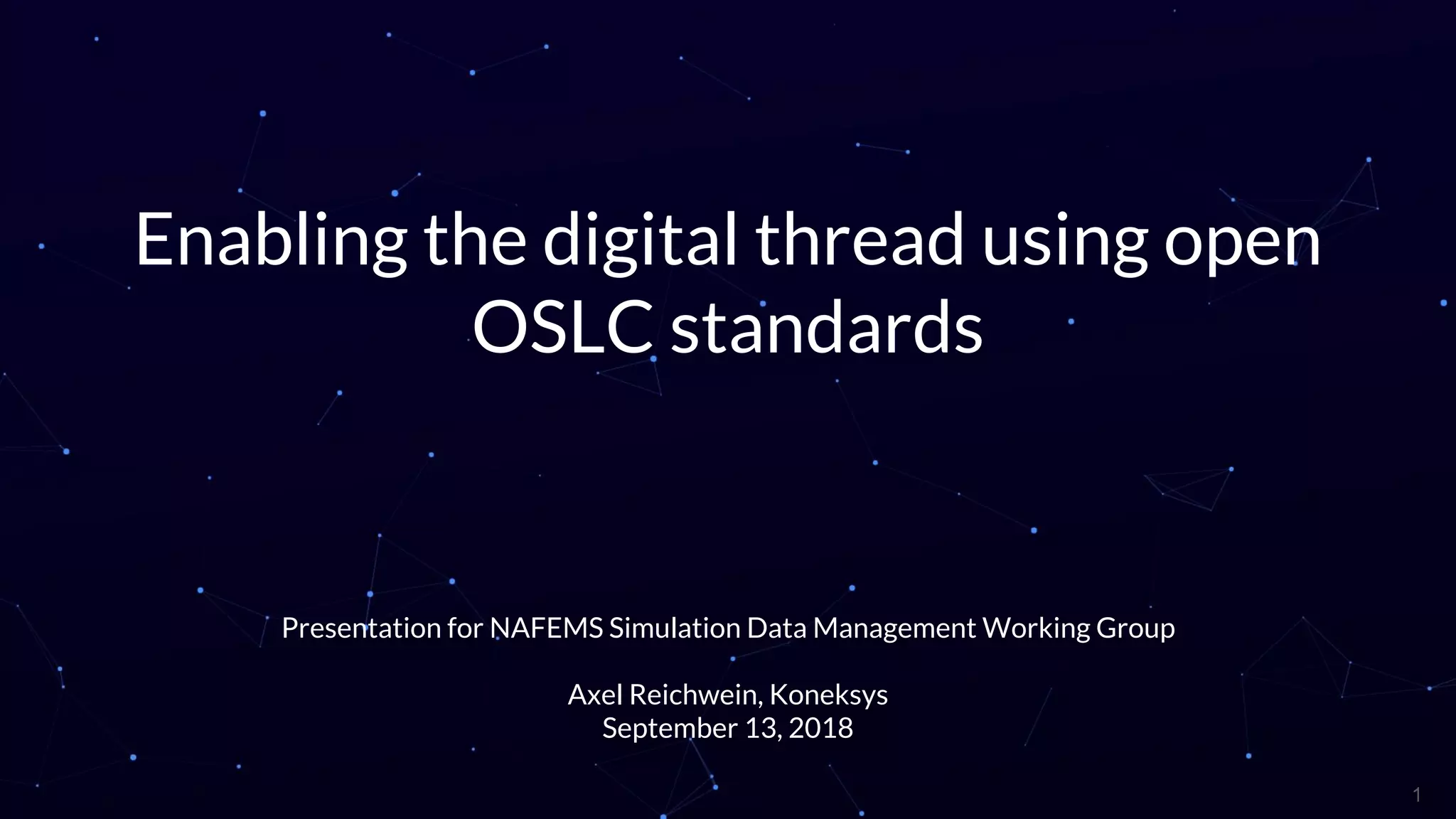 Enabling the digital thread using open OSLC standards

Presentation for NAFEMS Simulation Data Management Working Group

Axel Reichwein, Koneksys
September 13, 2018

1